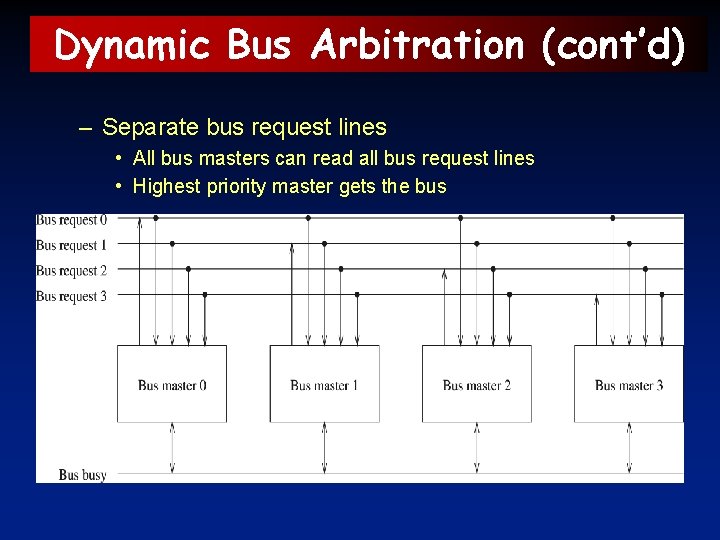 Dynamic Bus Arbitration (cont'd)

– Separate bus request lines
• All bus masters can read all bus request lines
• Highest priority master gets the bus

Bus request 0
Bus request 1
Bus request 2
Bus request 3

Bus master 0
Bus master 1
Bus master 2
Bus master 3

Bus busy